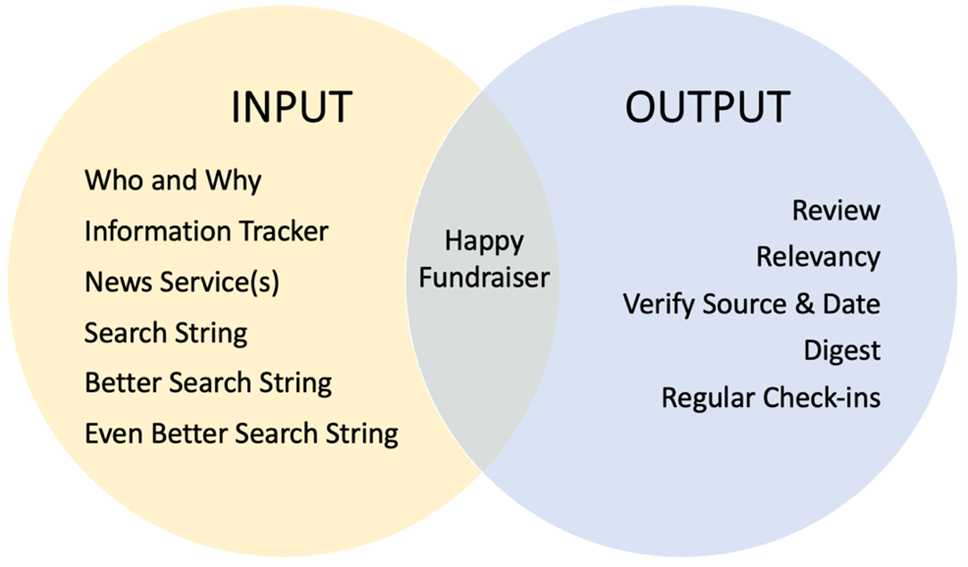 INPUT

Who and Why
Information Tracker
News Service(s)
Search String
Better Search String
Even Better Search String

Happy Fundraiser

OUTPUT

Review
Relevancy
Verify Source & Date
Digest
Regular Check-ins